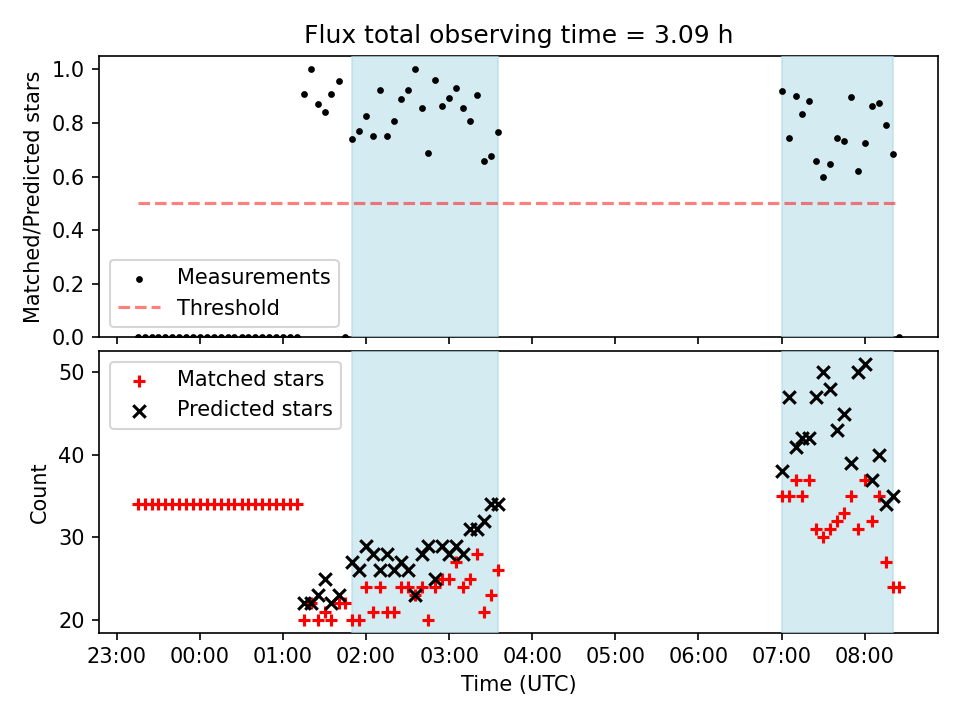 Flux total observing time = 3.09 h

Matched/Predicted stars

1.0
0.8
0.6
0.4
0.2
0.0

Measurements
Threshold

Count

50
40
30
20

Matched stars
Predicted stars

23:00 00:00 01:00 02:00 03:00 04:00 05:00 06:00 07:00 08:00

Time (UTC)